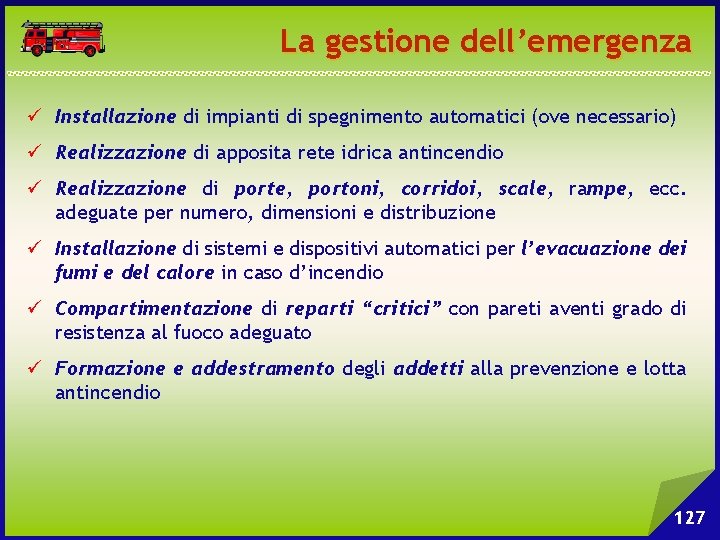 La gestione dell’emergenza

✓ Installazione di impianti di spegnimento automatici (ove necessario)

✓ Realizzazione di apposita rete idrica antincendio

✓ Realizzazione di porte, portoni, corridoi, scale, rampe, ecc. adeguate per numero, dimensioni e distribuzione

✓ Installazione di sistemi e dispositivi automatici per l’evacuazione dei fumi e del calore in caso d’incendio

✓ Compartimentazione di reparti “critici” con pareti aventi grado di resistenza al fuoco adeguato

✓ Formazione e addestramento degli addetti alla prevenzione e lotta antincendio

127